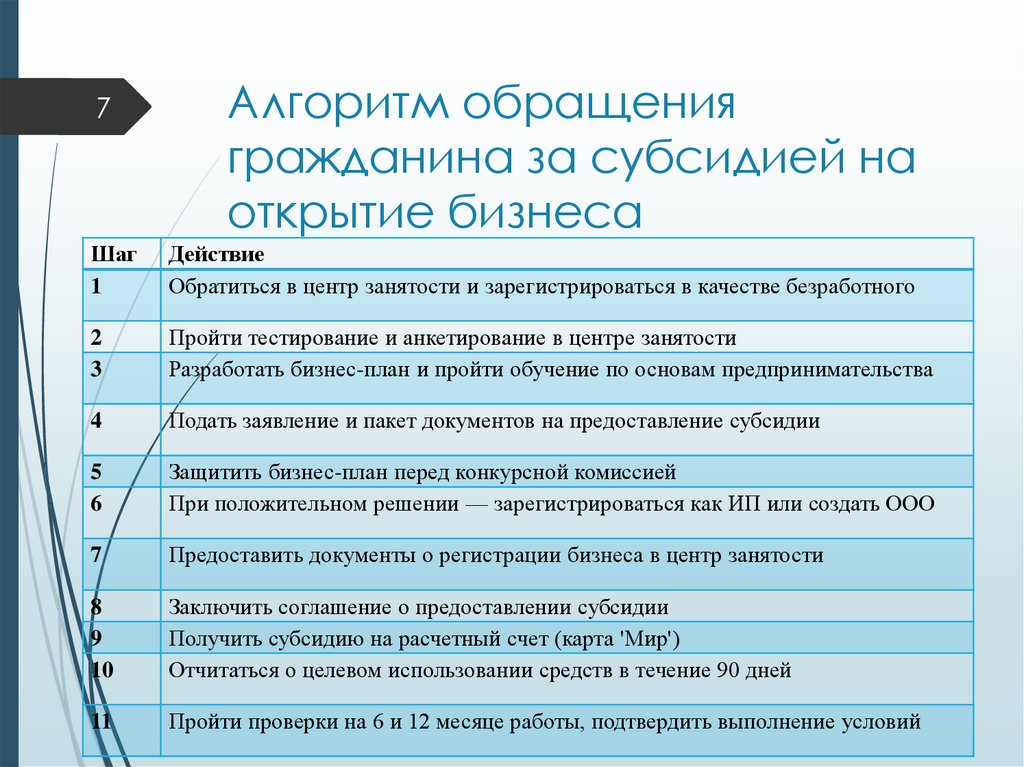 7

Алгоритм обращения гражданина за субсидией на открытие бизнеса

| Шаг | Действие |
|---|---|
| 1 | Обратиться в центр занятости и зарегистрироваться в качестве безработного |
| 2 | Пройти тестирование и анкетирование в центре занятости |
| 3 | Разработать бизнес-план и пройти обучение по основам предпринимательства |
| 4 | Подать заявление и пакет документов на предоставление субсидии |
| 5 | Защитить бизнес-план перед конкурсной комиссией |
| 6 | При положительном решении — зарегистрироваться как ИП или создать ООО |
| 7 | Предоставить документы о регистрации бизнеса в центр занятости |
| 8 | Заключить соглашение о предоставлении субсидии |
| 9 | Получить субсидию на расчетный счет (карта 'Мир') |
| 10 | Отчитаться о целевом использовании средств в течение 90 дней |
| 11 | Пройти проверки на 6 и 12 месяце работы, подтвердить выполнение условий |